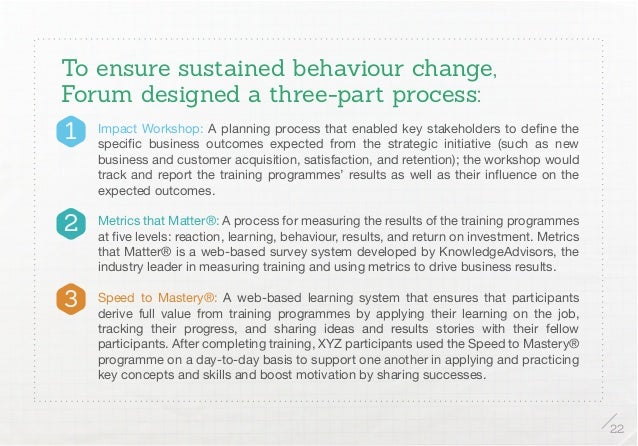 To ensure sustained behaviour change, Forum designed a three-part process:

1 Impact Workshop: A planning process that enabled key stakeholders to define the specific business outcomes expected from the strategic initiative (such as new business and customer acquisition, satisfaction, and retention); the workshop would track and report the training programmes' results as well as their influence on the expected outcomes.

2 Metrics that Matter®: A process for measuring the results of the training programmes at five levels: reaction, learning, behaviour, results, and return on investment. Metrics that Matter® is a web-based survey system developed by KnowledgeAdvisors, the industry leader in measuring training and using metrics to drive business results.

3 Speed to Mastery®: A web-based learning system that ensures that participants derive full value from training programmes by applying their learning on the job, tracking their progress, and sharing ideas and results stories with their fellow participants. After completing training, XYZ participants used the Speed to Mastery® programme on a day-to-day basis to support one another in applying and practicing key concepts and skills and boost motivation by sharing successes.

22